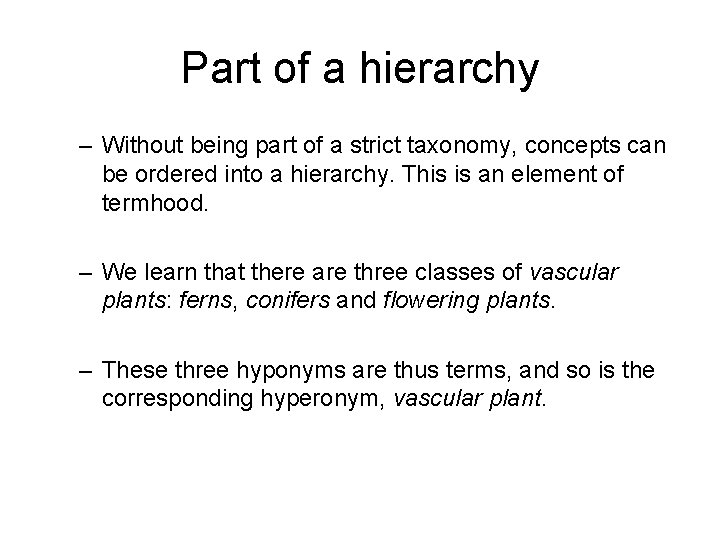 Part of a hierarchy

– Without being part of a strict taxonomy, concepts can be ordered into a hierarchy. This is an element of termhood.

– We learn that there are three classes of vascular plants: ferns, conifers and flowering plants.

– These three hyponyms are thus terms, and so is the corresponding hyperonym, vascular plant.